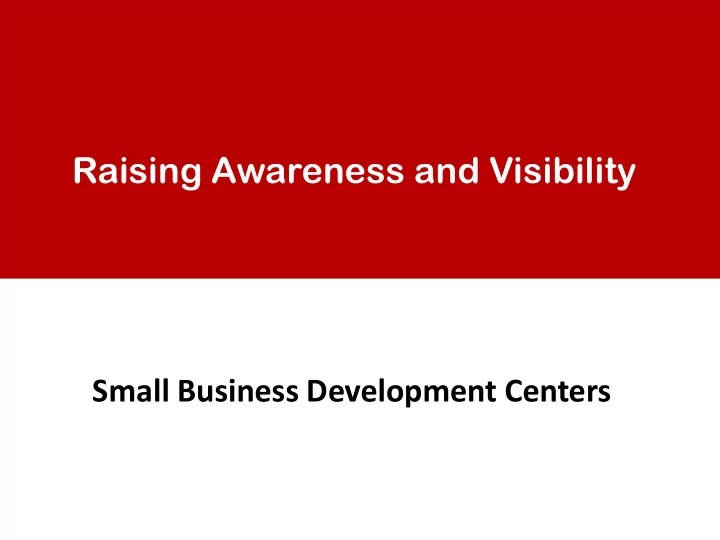 Raising Awareness and Visibility

Small Business Development Centers